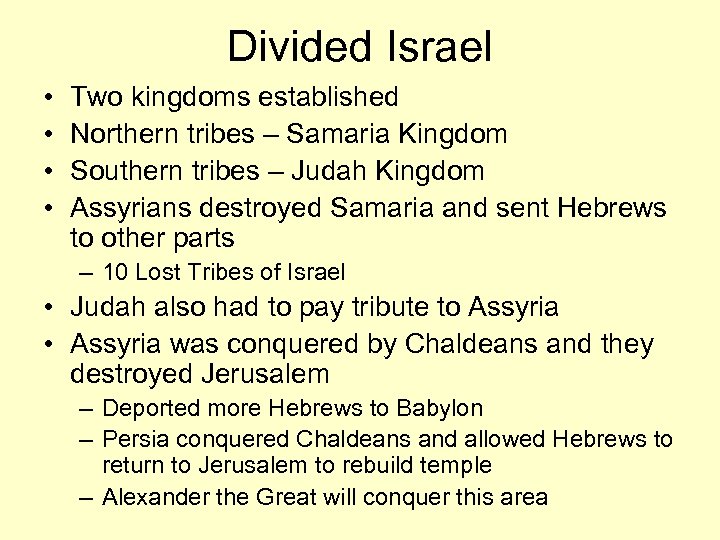 Divided Israel

• Two kingdoms established
• Northern tribes – Samaria Kingdom
• Southern tribes – Judah Kingdom
• Assyrians destroyed Samaria and sent Hebrews to other parts
  – 10 Lost Tribes of Israel
• Judah also had to pay tribute to Assyria
• Assyria was conquered by Chaldeans and they destroyed Jerusalem
  – Deported more Hebrews to Babylon
  – Persia conquered Chaldeans and allowed Hebrews to return to Jerusalem to rebuild temple
  – Alexander the Great will conquer this area